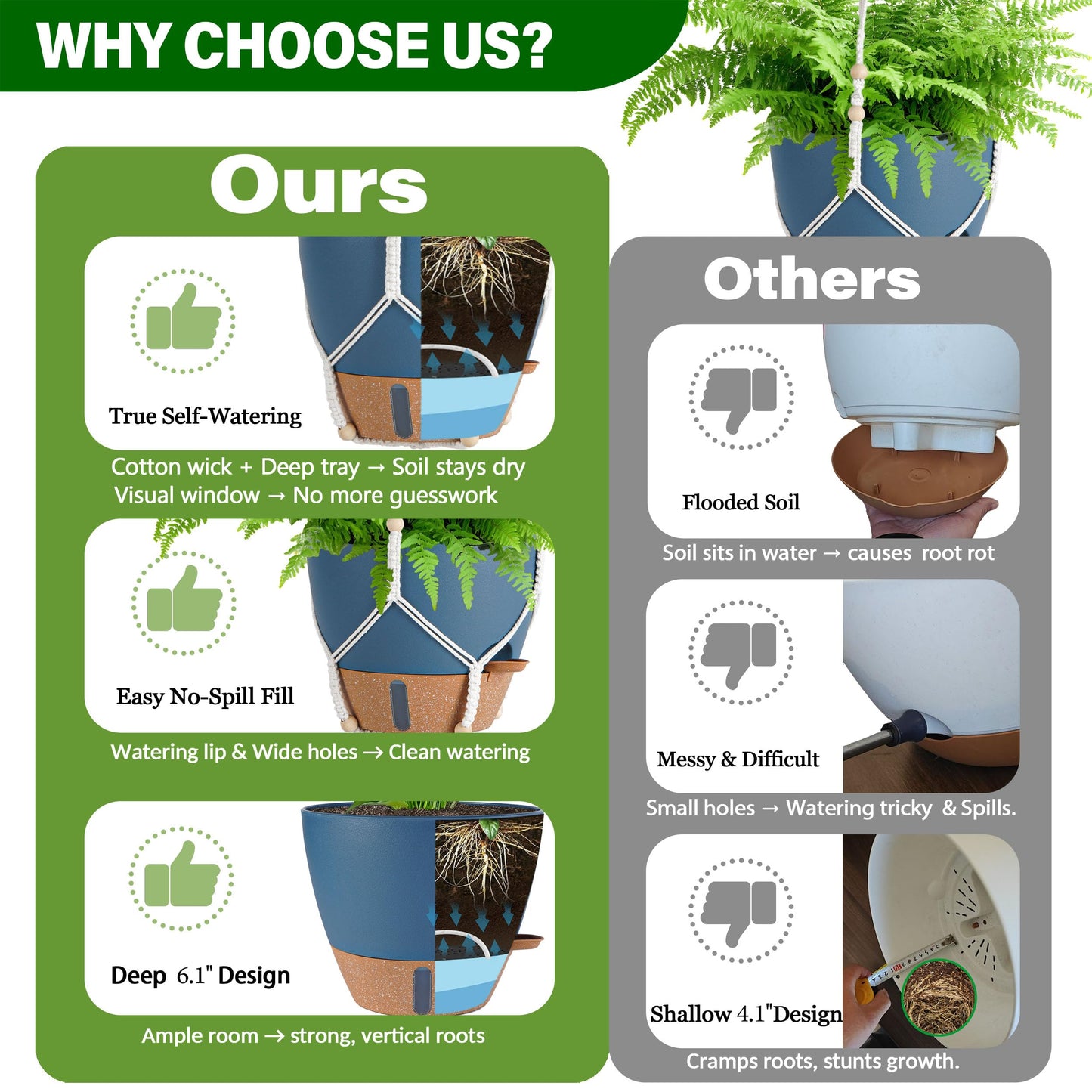 WHY CHOOSE US?

Ours

True Self-Watering

Cotton wick + Deep tray → Soil stays dry
Visual window → No more guesswork

Easy No-Spill Fill

Watering lip & Wide holes → Clean watering

Deep 6.1" Design

Ample room → strong, vertical roots

Others

Flooded Soil

Soil sits in water → causes root rot

Messy & Difficult

Small holes → Watering tricky & Spills.

Shallow 4.1"Design

Cramps roots, stunts growth.